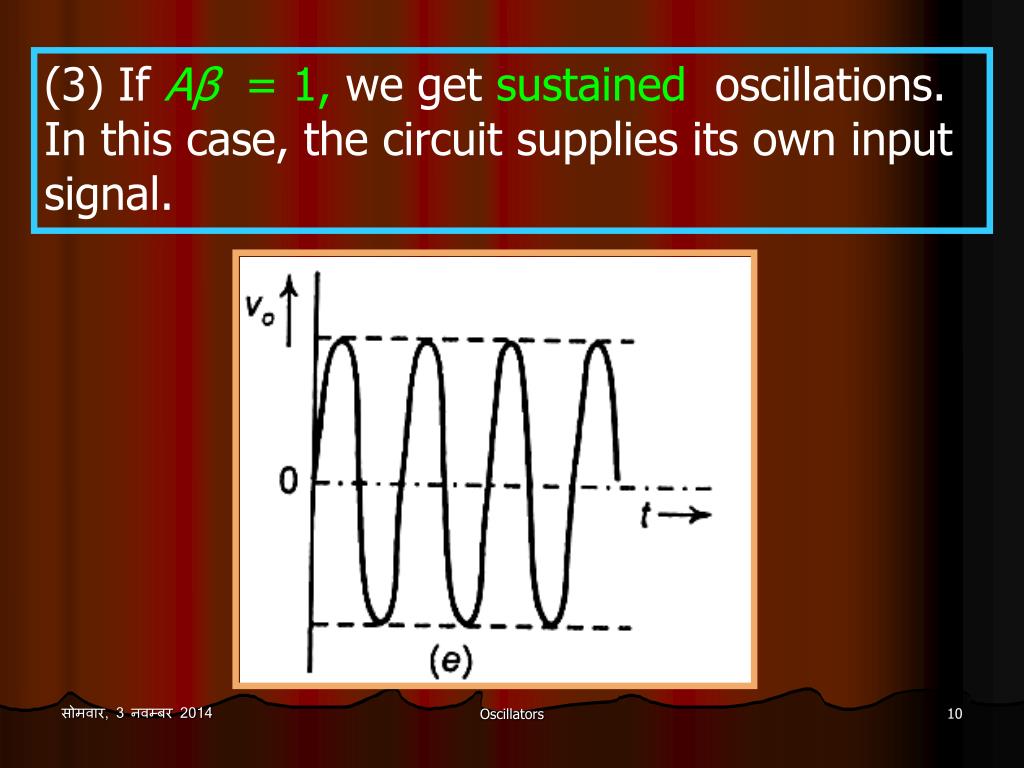 (3) If $A\beta = 1$, we get sustained oscillations. In this case, the circuit supplies its own input signal.

$v_o$

0

$t$

(e)

सोमवार, 3 नवम्बर 2014

Oscillators

10